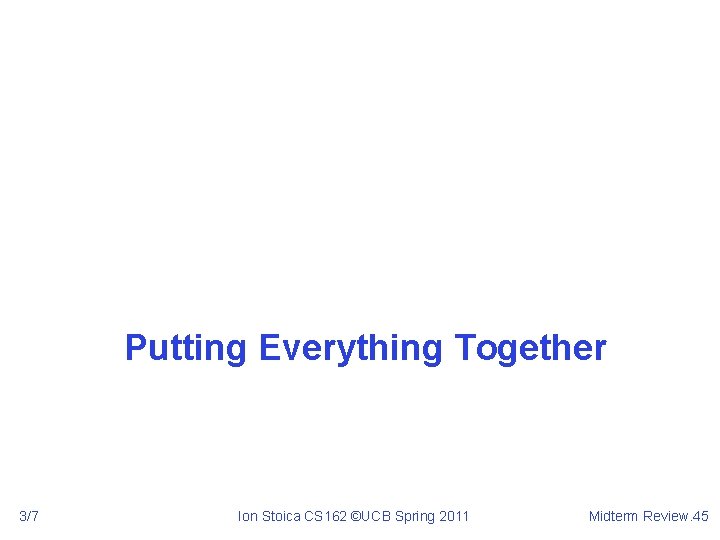 Putting Everything Together

3/7

Ion Stoica CS162 ©UCB Spring 2011

Midterm Review.45